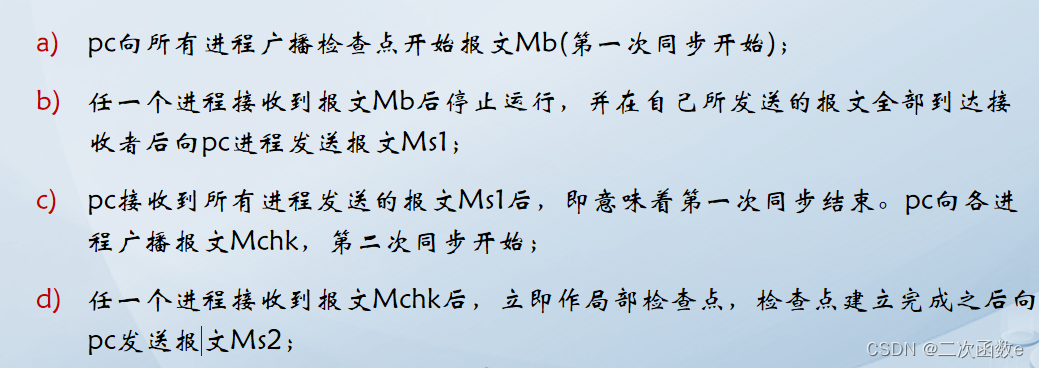 a) pc向所有进程广播检查点开始报文Mb(第一次同步开始)；

b) 任一个进程接收到报文Mb后停止运行，并在自己所发送的报文全部到达接收者后向pc进程发送报文Ms1；

c) pc接收到所有进程发送的报文Ms1后，即意味着第一次同步结束。pc向各进程广播报文Mchk，第二次同步开始；

d) 任一个进程接收到报文Mchk后，立即作局部检查点，检查点建立完成之后向pc发送报文Ms2；

CSDN @二次函数e